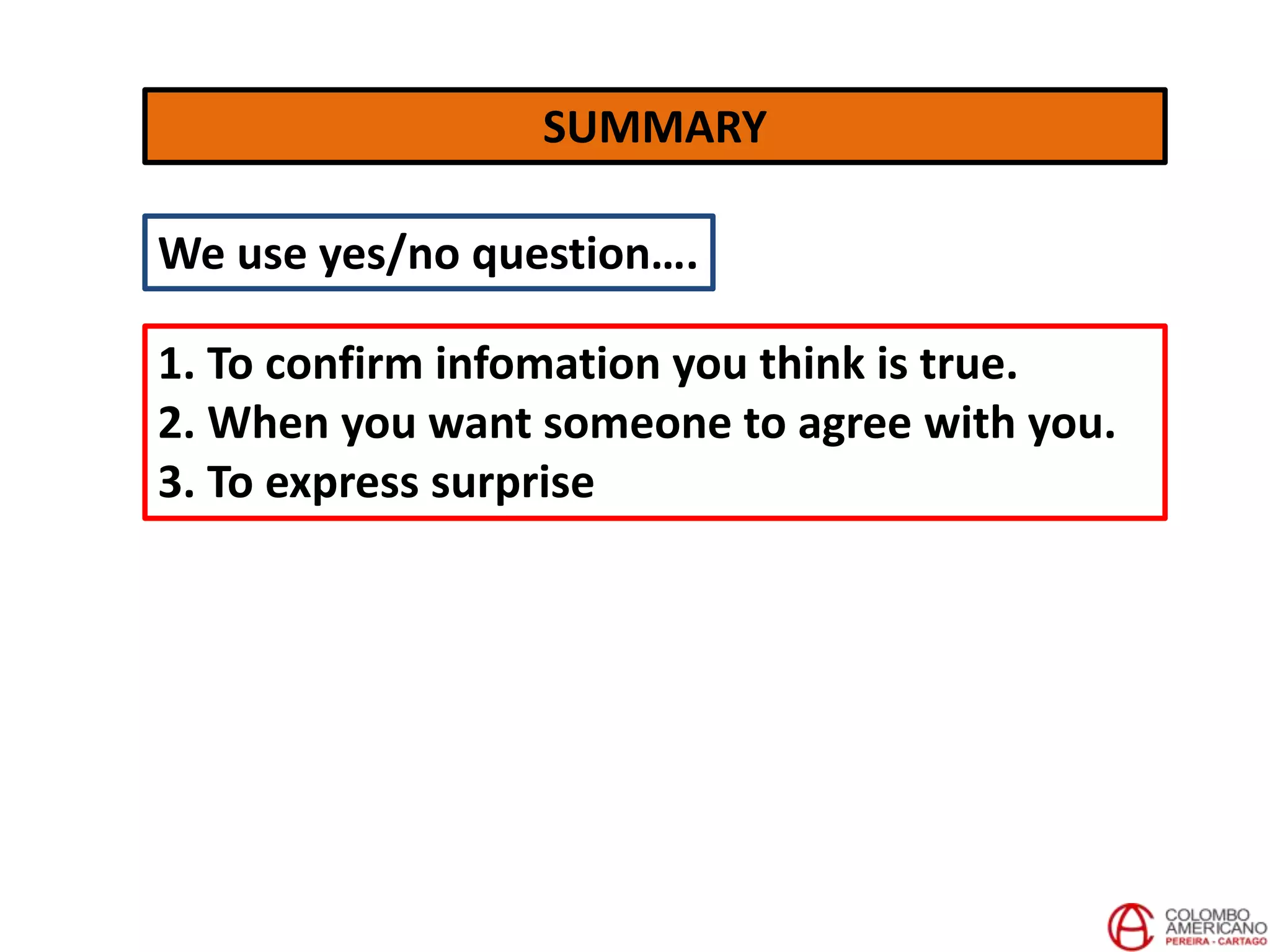 SUMMARY

We use yes/no question….

1. To confirm infomation you think is true.
2. When you want someone to agree with you.
3. To express surprise

COLOMBO AMERICANO
PEREIRA - CARTAGO